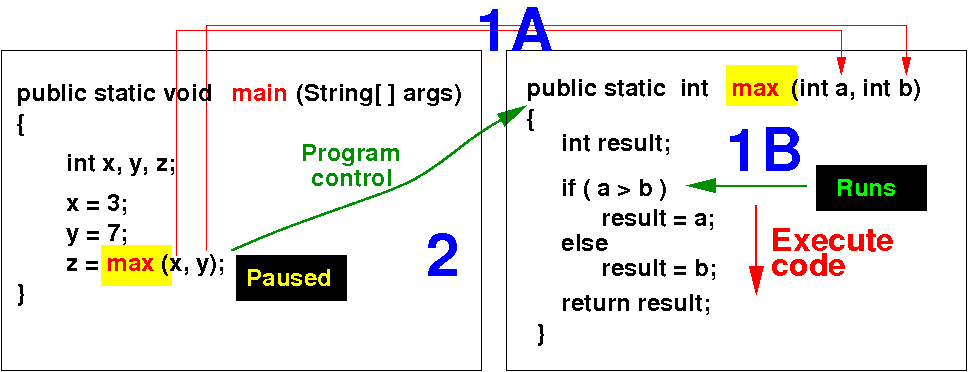 1A

public static void main (String[ ] args)
{
int x, y, z;
x = 3;
y = 7;
z = max (x, y);
}

Program control

Paused

2

public static int max (int a, int b)
{
int result;
if ( a > b )
result = a;
else
result = b;
return result;
}

1B

Runs

Execute code